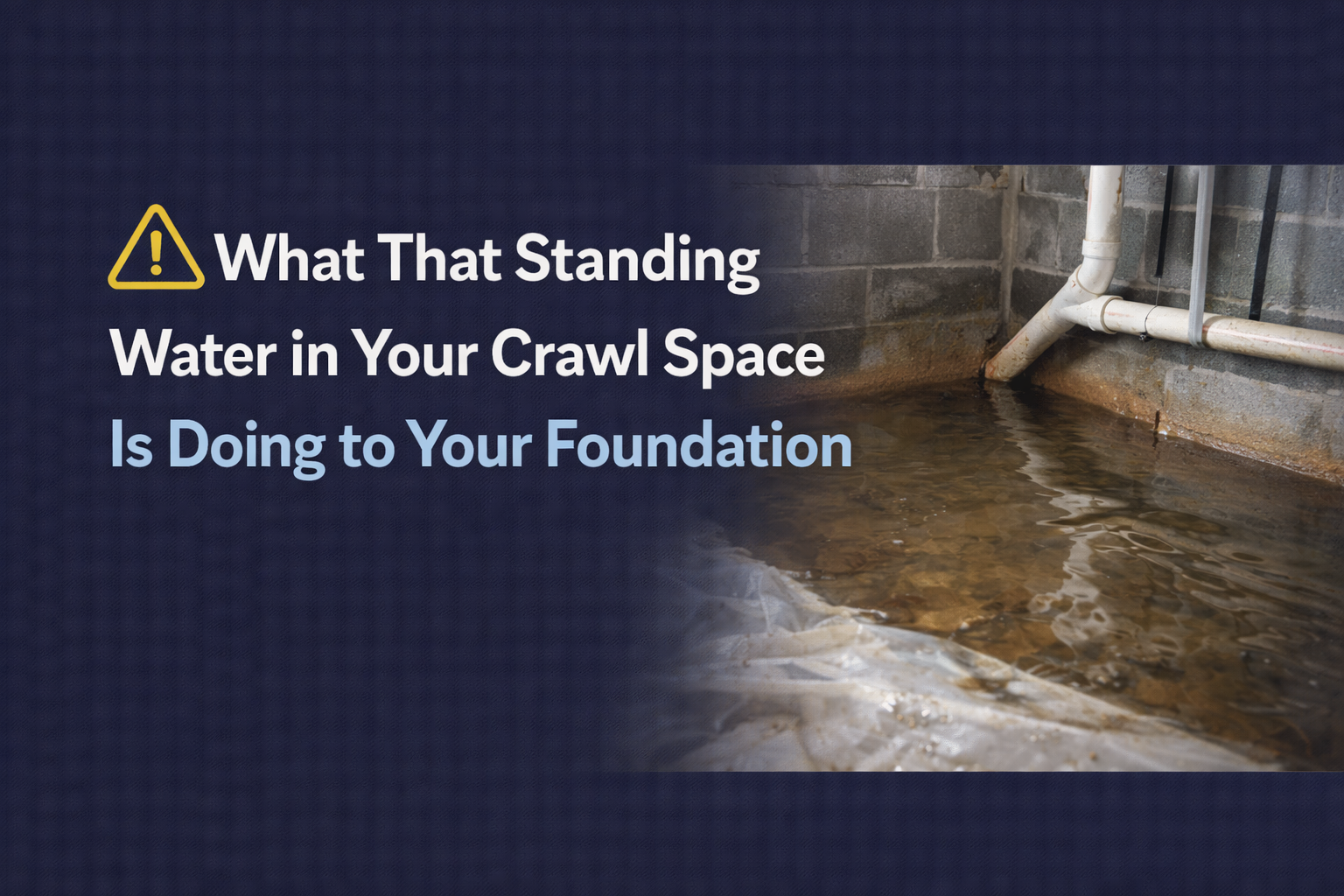 What That Standing Water in Your Crawl Space Is Doing to Your Foundation